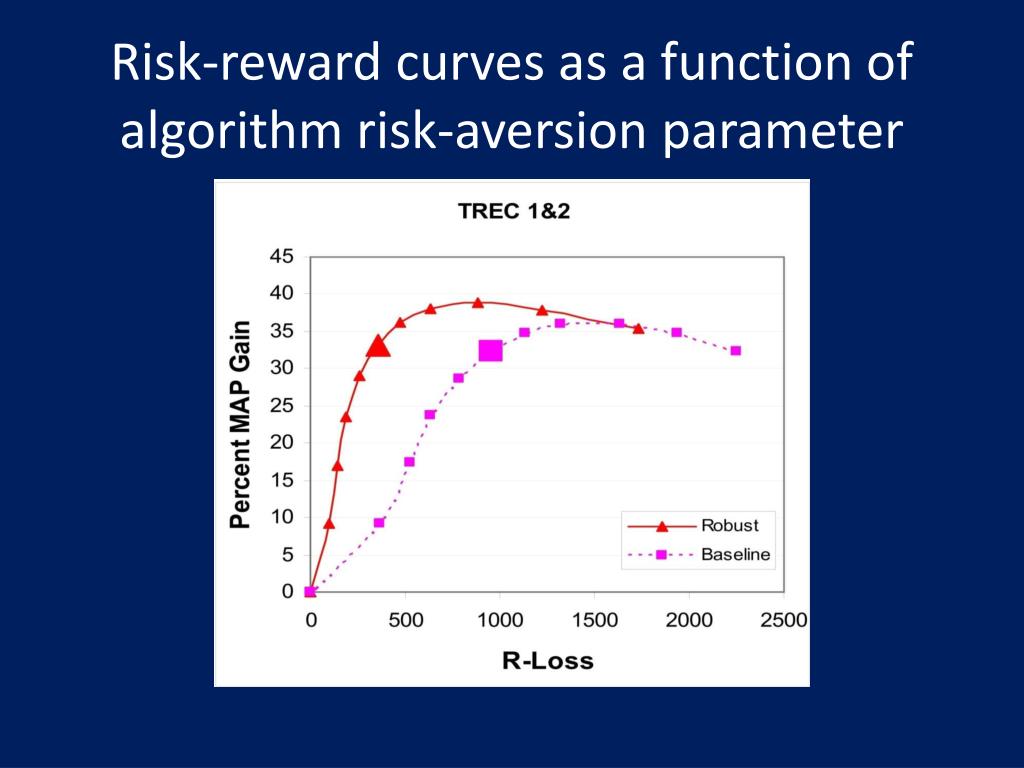 Risk-reward curves as a function of algorithm risk-aversion parameter

TREC 1&2

Percent MAP Gain

45
40
35
30
25
20
15
10
5
0

0 500 1000 1500 2000 2500

R-Loss

Robust
Baseline